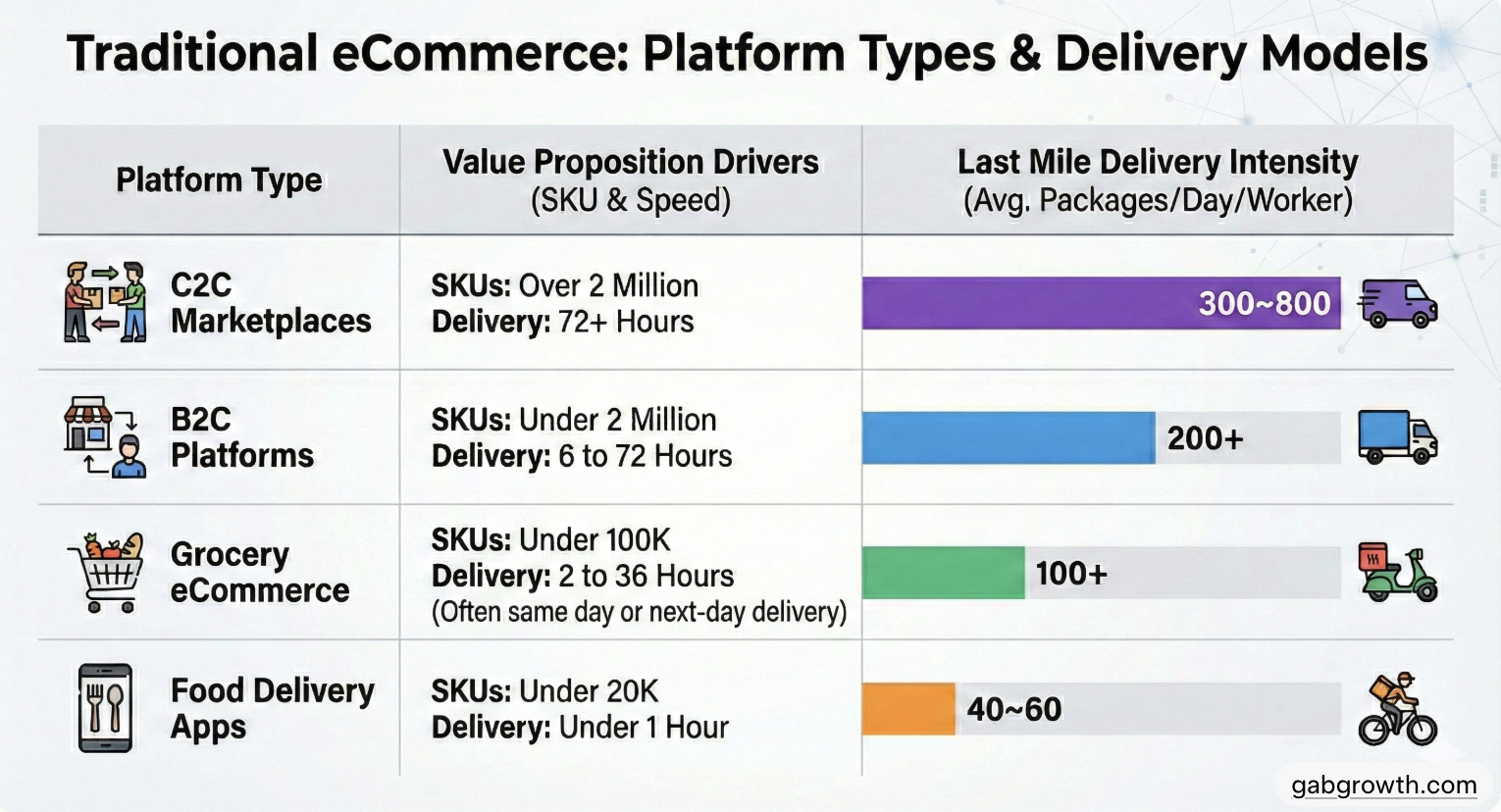 Traditional eCommerce: Platform Types & Delivery Models

| Platform Type | Value Proposition Drivers (SKU & Speed) | Last Mile Delivery Intensity (Avg. Packages/Day/Worker) |
|---|---|---|
| C2C Marketplaces | SKUs: Over 2 Million Delivery: 72+ Hours | 300~800 |
| B2C Platforms | SKUs: Under 2 Million Delivery: 6 to 72 Hours | 200+ |
| Grocery eCommerce | SKUs: Under 100K Delivery: 2 to 36 Hours (Often same day or next-day delivery) | 100+ |
| Food Delivery Apps | SKUs: Under 20K Delivery: Under 1 Hour | 40~60 |

gabgrowth.com